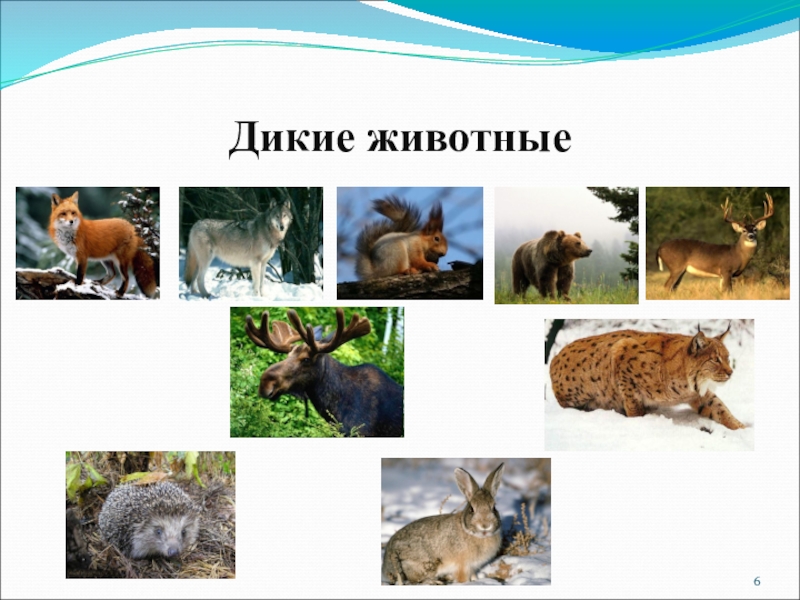 Дикие животные

6